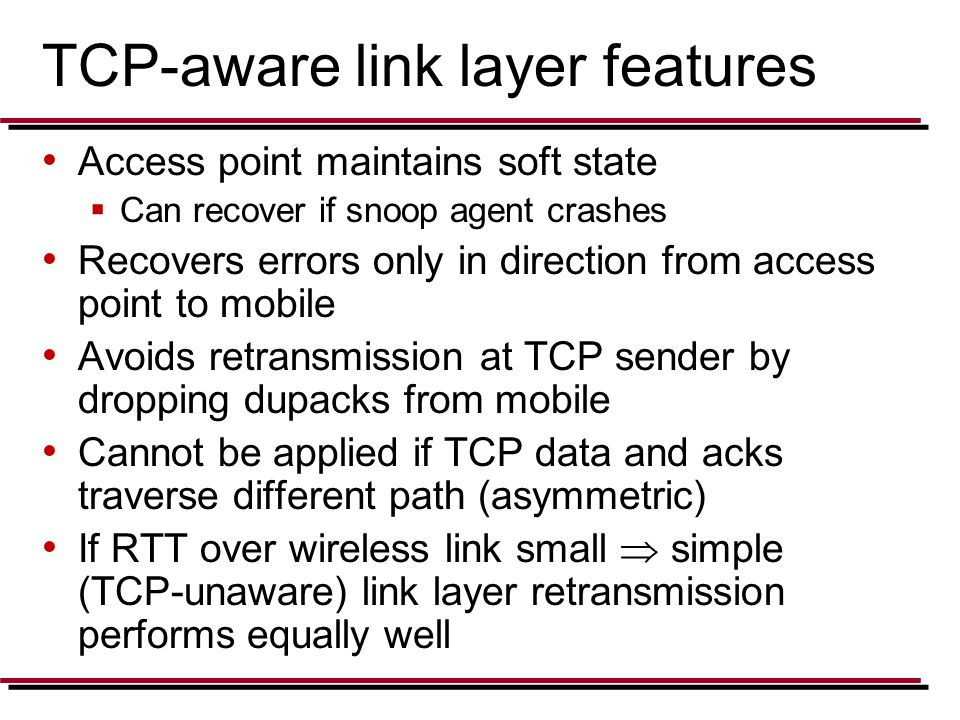 TCP-aware link layer features

• Access point maintains soft state
 ▪ Can recover if snoop agent crashes
• Recovers errors only in direction from access point to mobile
• Avoids retransmission at TCP sender by dropping dupacks from mobile
• Cannot be applied if TCP data and acks traverse different path (asymmetric)
• If RTT over wireless link small $\Rightarrow$ simple (TCP-unaware) link layer retransmission performs equally well